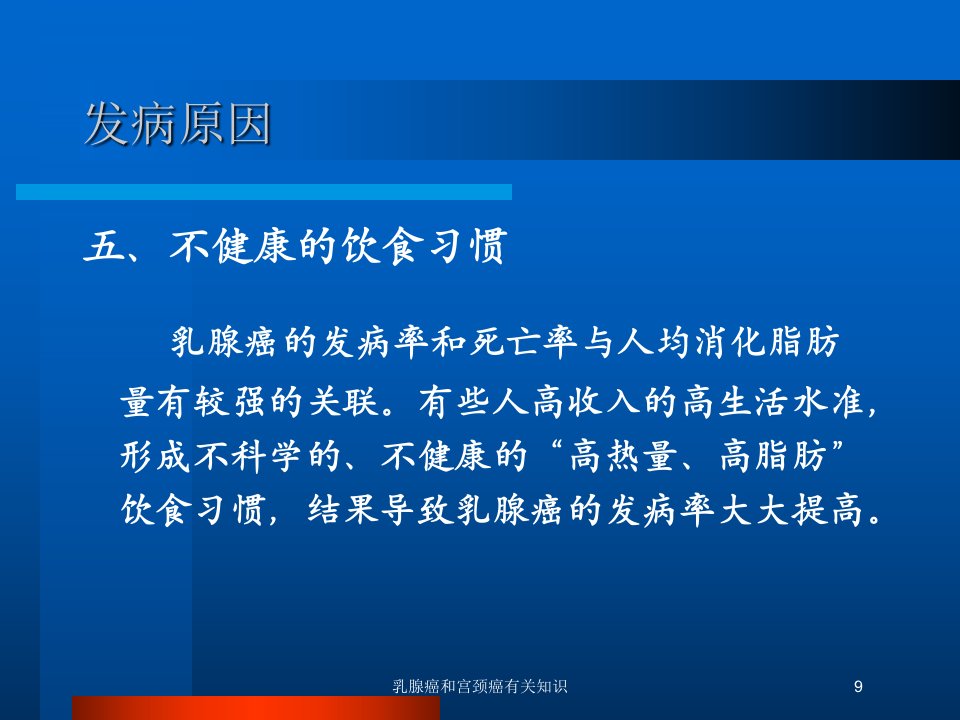 发病原因

五、不健康的饮食习惯

乳腺癌的发病率和死亡率与人均消化脂肪量有较强的关联。有些人高收入的高生活水准，形成不科学的、不健康的“高热量、高脂肪”饮食习惯，结果导致乳腺癌的发病率大大提高。

乳腺癌和宫颈癌有关知识

9